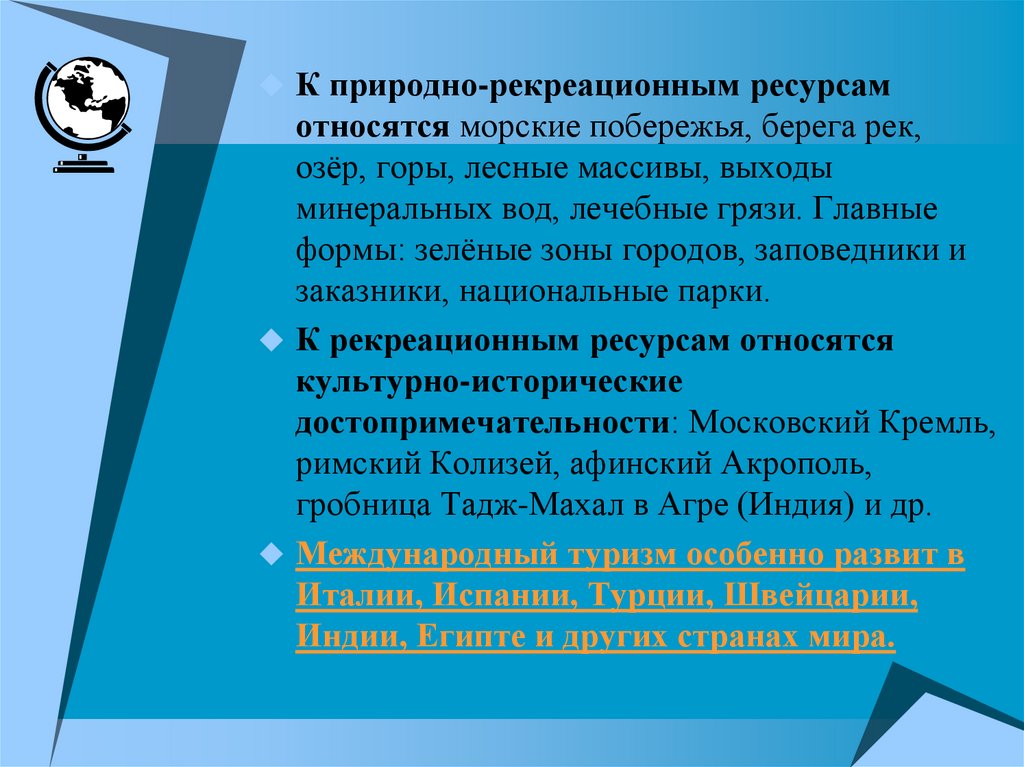 К природно-рекреационным ресурсам относятся морские побережья, берега рек, озёр, горы, лесные массивы, выходы минеральных вод, лечебные грязи. Главные формы: зелёные зоны городов, заповедники и заказники, национальные парки.

К рекреационным ресурсам относятся культурно-исторические достопримечательности: Московский Кремль, римский Колизей, афинский Акрополь, гробница Тадж-Махал в Агре (Индия) и др.

Международный туризм особенно развит в Италии, Испании, Турции, Швейцарии, Индии, Египте и других странах мира.